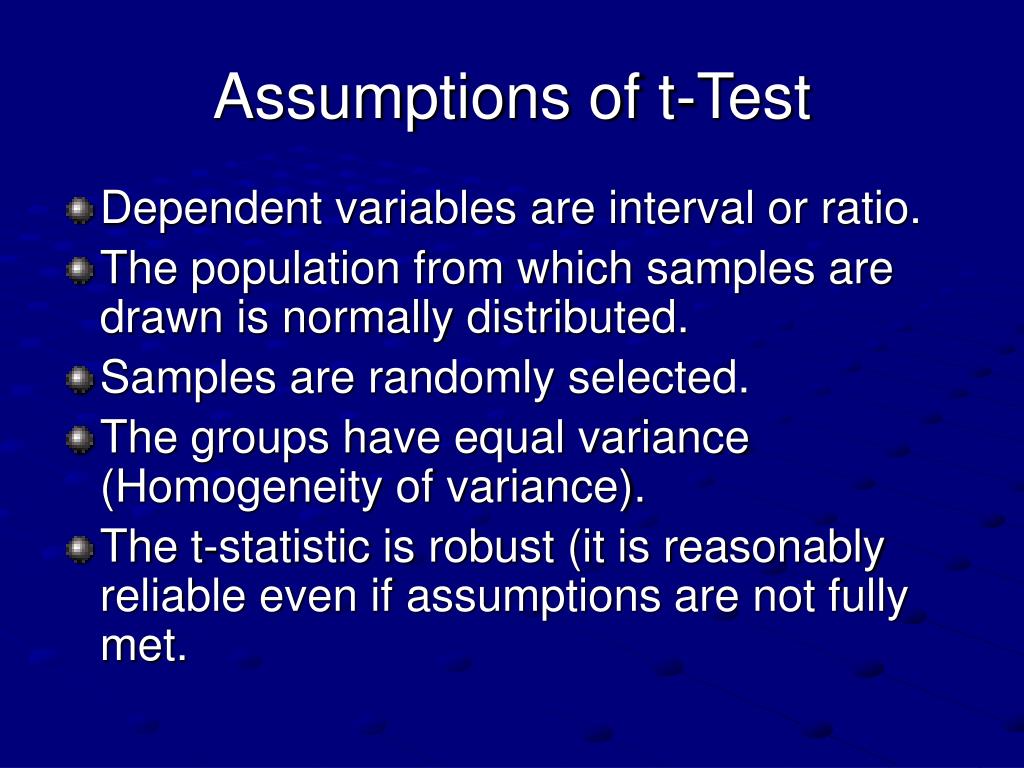 Assumptions of t-Test

Dependent variables are interval or ratio.

The population from which samples are drawn is normally distributed.

Samples are randomly selected.

The groups have equal variance (Homogeneity of variance).

The t-statistic is robust (it is reasonably reliable even if assumptions are not fully met.